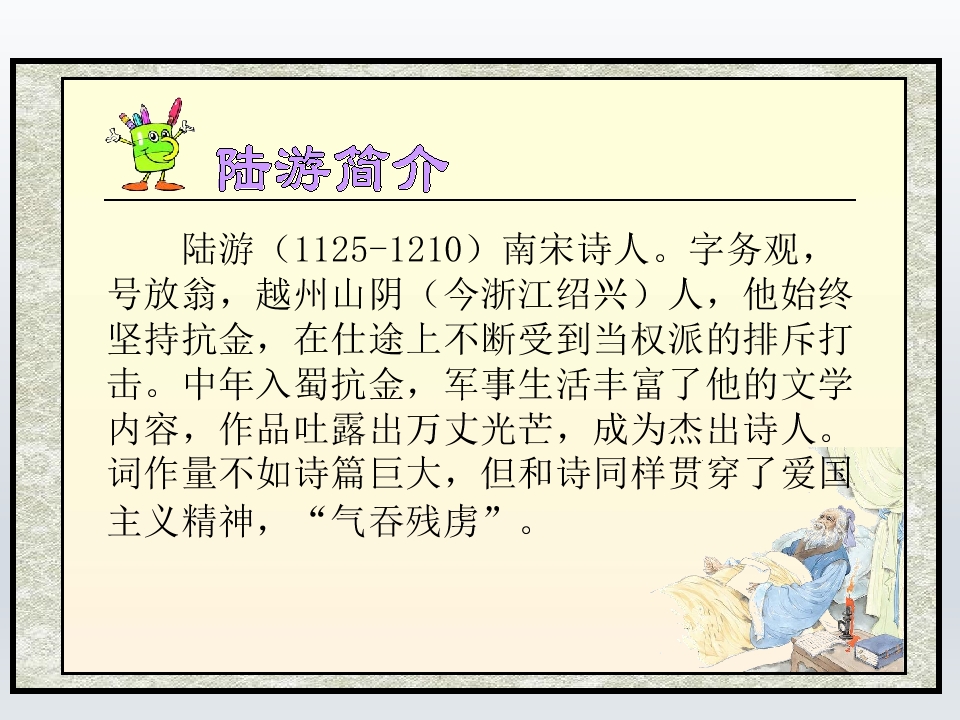 陆游简介

陆游（1125-1210）南宋诗人。字务观，号放翁，越州山阴（今浙江绍兴）人，他始终坚持抗金，在仕途上不断受到当权派的排斥打击。中年入蜀抗金，军事生活丰富了他的文学内容，作品吐露出万丈光芒，成为杰出诗人。词作量不如诗篇巨大，但和诗同样贯穿了爱国主义精神，“气吞残虏”。